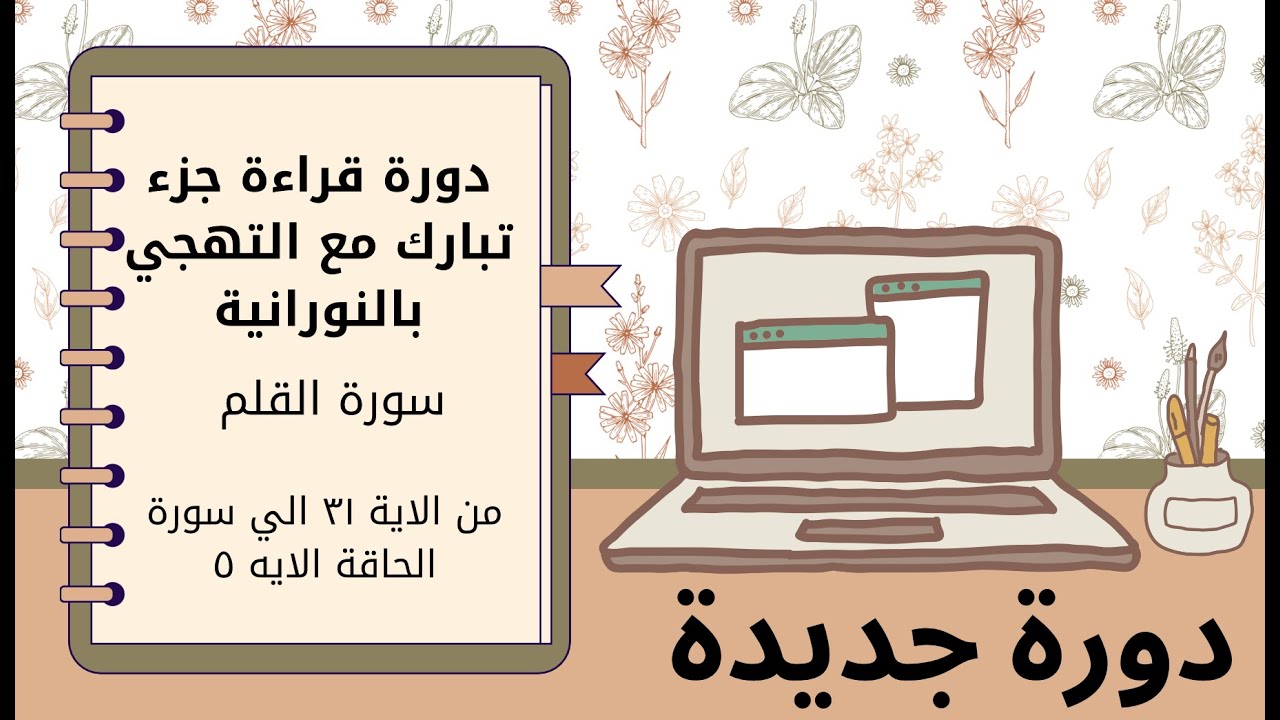 دورة قراءة جزء تبارك مع التهجي بالنورانية

سورة القلم

من الاية ٣١ الي سورة الحاقة الايه ٥

دورة جديدة